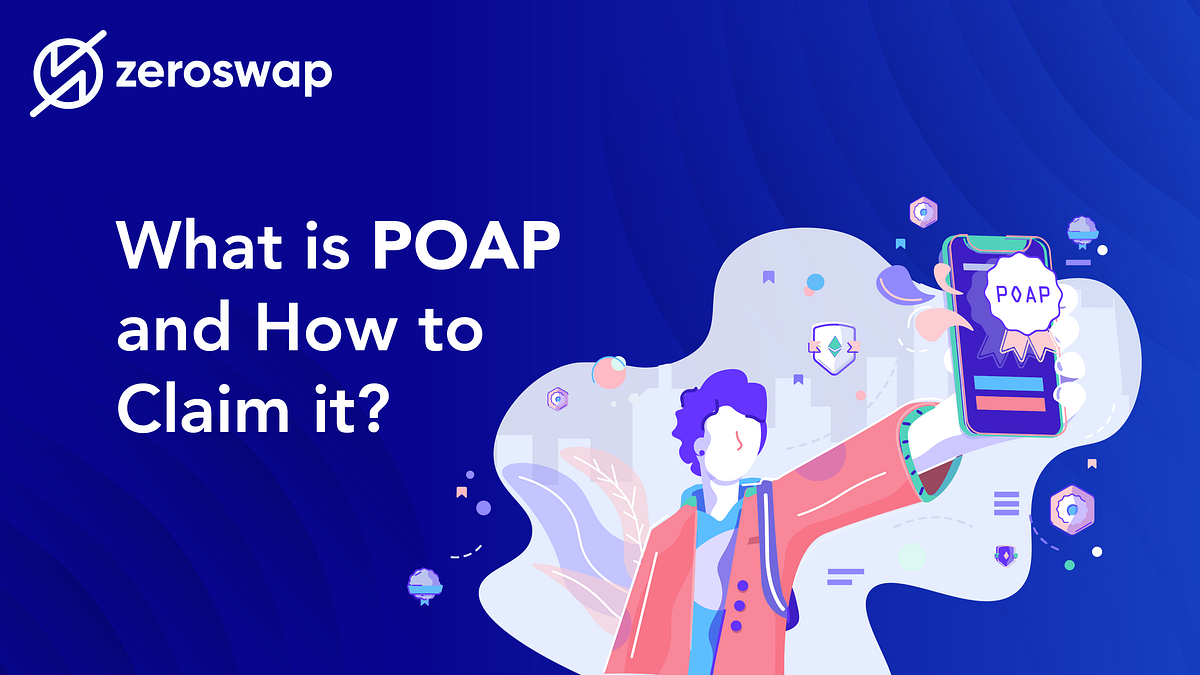 zeroswap

What is POAP and How to Claim it?

POAP